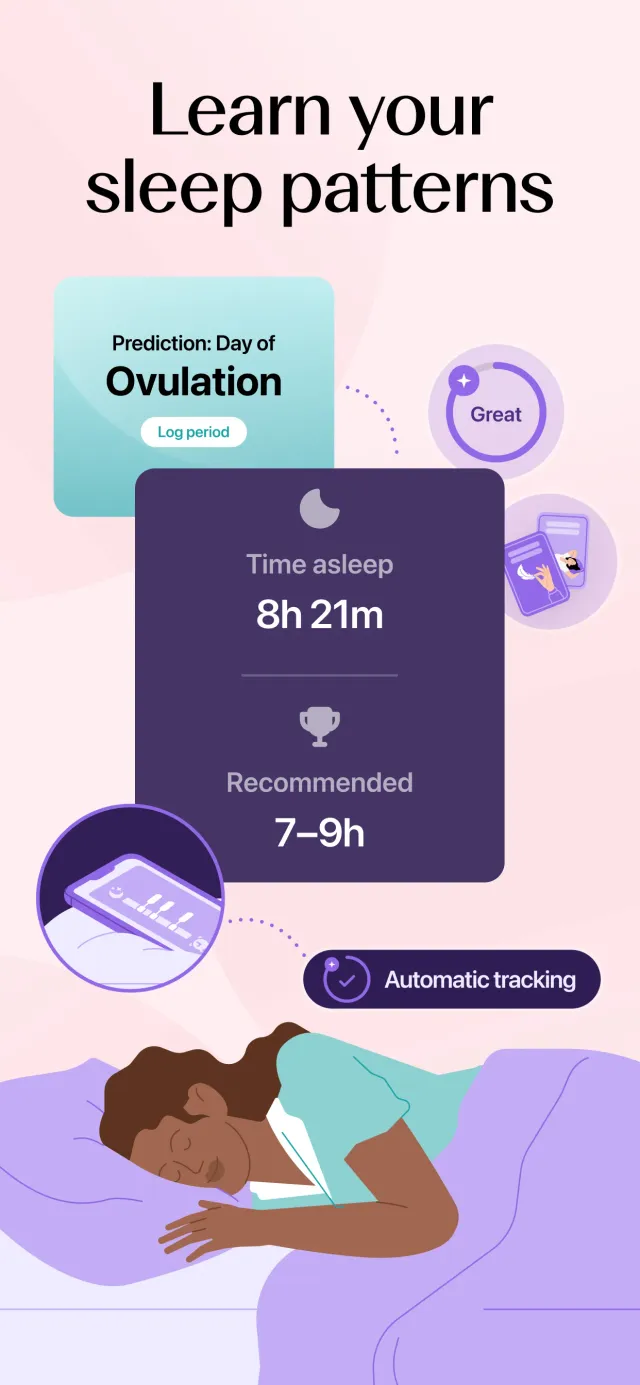 Learn your sleep patterns

Prediction: Day of
Ovulation
Log period

Great

Time asleep
8h 21m

Recommended
7–9h

Automatic tracking